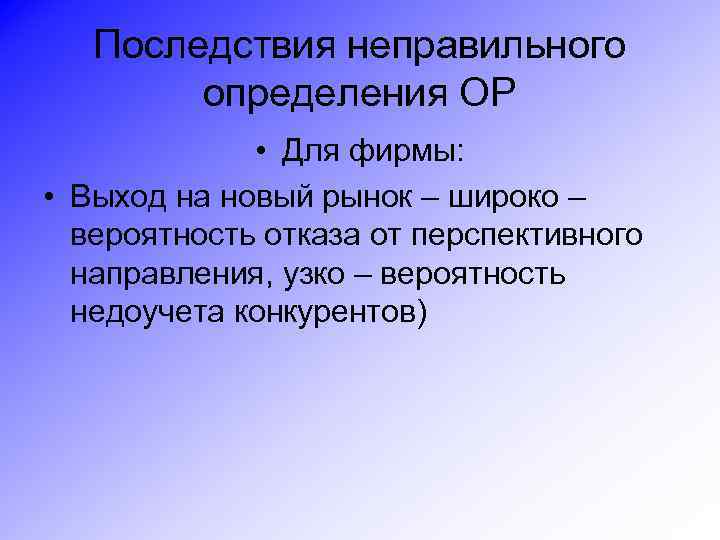 Последствия неправильного определения ОР

• Для фирмы:

• Выход на новый рынок – широко – вероятность отказа от перспективного направления, узко – вероятность недоучета конкурентов)